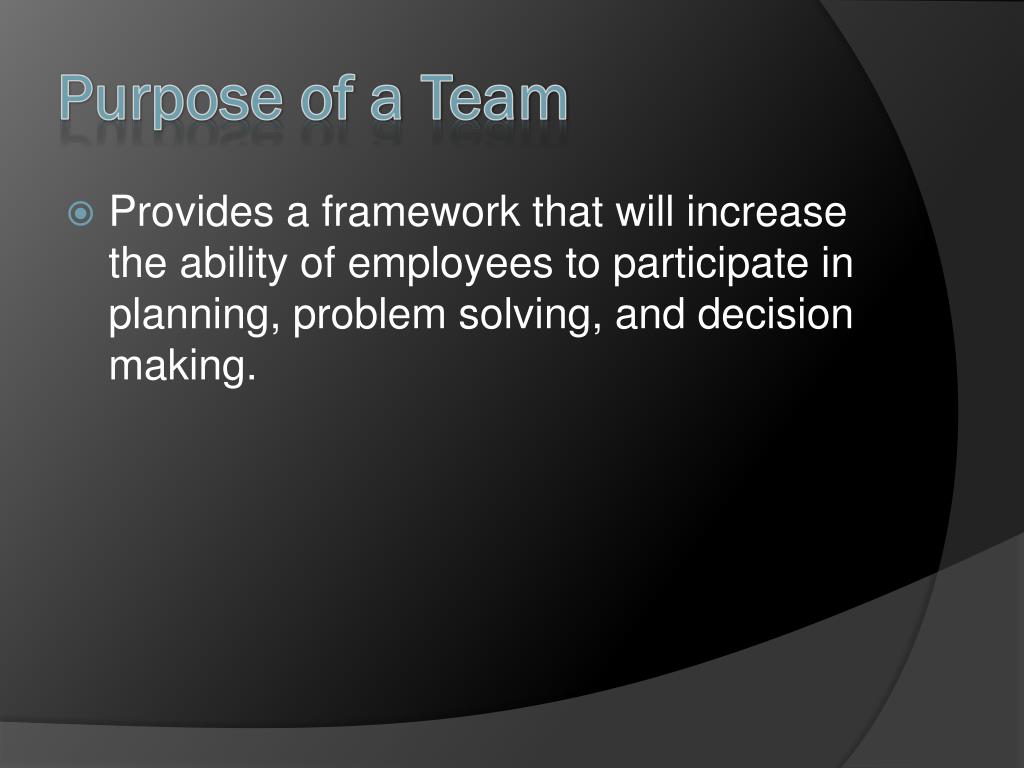 Purpose of a Team

Provides a framework that will increase the ability of employees to participate in planning, problem solving, and decision making.